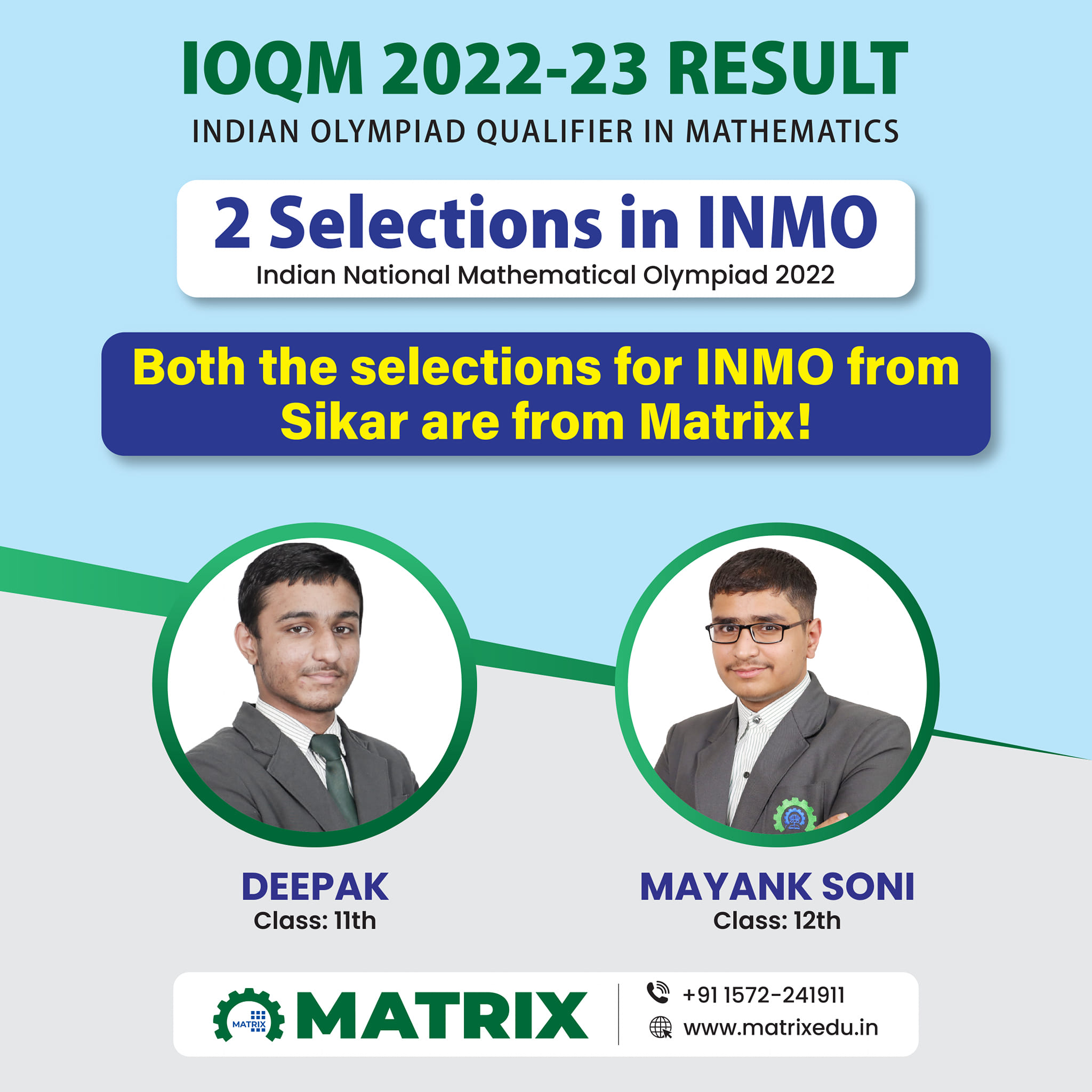 IOQM 2022-23 RESULT
INDIAN OLYMPIAD QUALIFIER IN MATHEMATICS

2 Selections in INMO
Indian National Mathematical Olympiad 2022

Both the selections for INMO from Sikar are from Matrix!

DEEPAK
Class: 11th

MAYANK SONI
Class: 12th

MATRIX MATRIX
+91 1572-241911
www.matrixedu.in